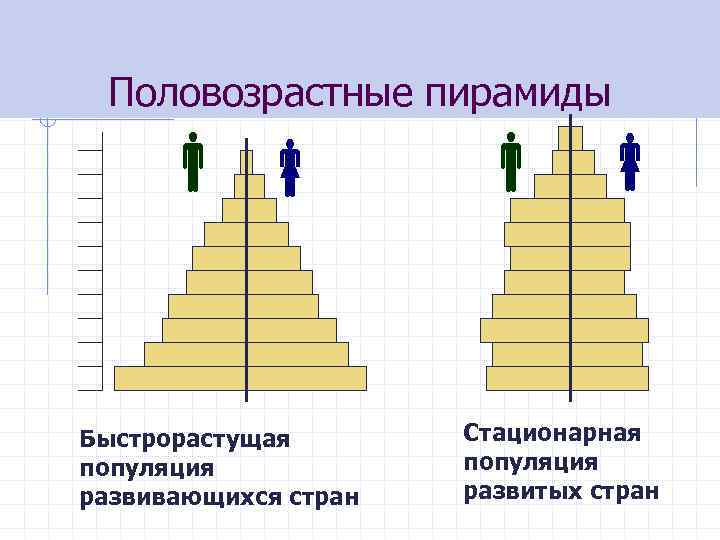 Половозрастные пирамиды

Быстрорастущая популяция развивающихся стран

Стационарная популяция развитых стран